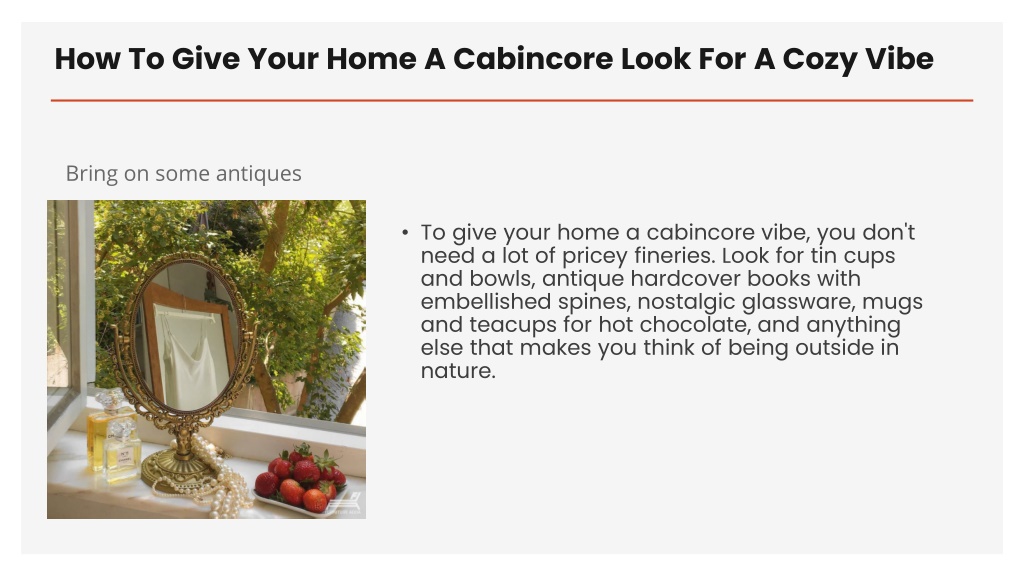 How To Give Your Home A Cabincore Look For A Cozy Vibe

Bring on some antiques

• To give your home a cabincore vibe, you don't need a lot of pricey fineries. Look for tin cups and bowls, antique hardcover books with embellished spines, nostalgic glassware, mugs and teacups for hot chocolate, and anything else that makes you think of being outside in nature.